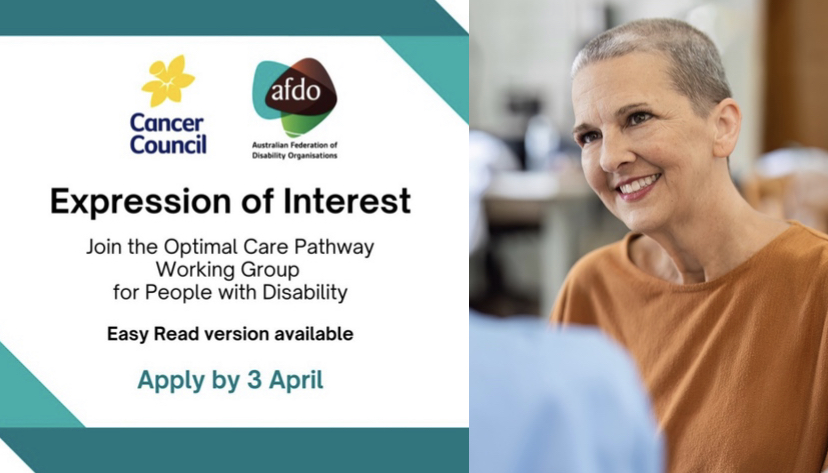 Cancer Council

afdo
Australian Federation of Disability Organisations

Expression of Interest

Join the Optimal Care Pathway Working Group for People with Disability

Easy Read version available

Apply by 3 April